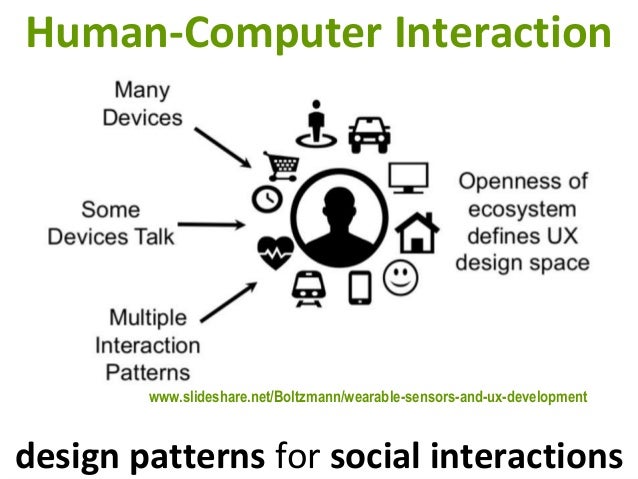 Human-Computer Interaction

Many Devices

Some Devices Talk

Multiple Interaction Patterns

Openness of ecosystem defines UX design space

www.slideshare.net/Boltzmann/wearable-sensors-and-ux-development

design patterns for social interactions